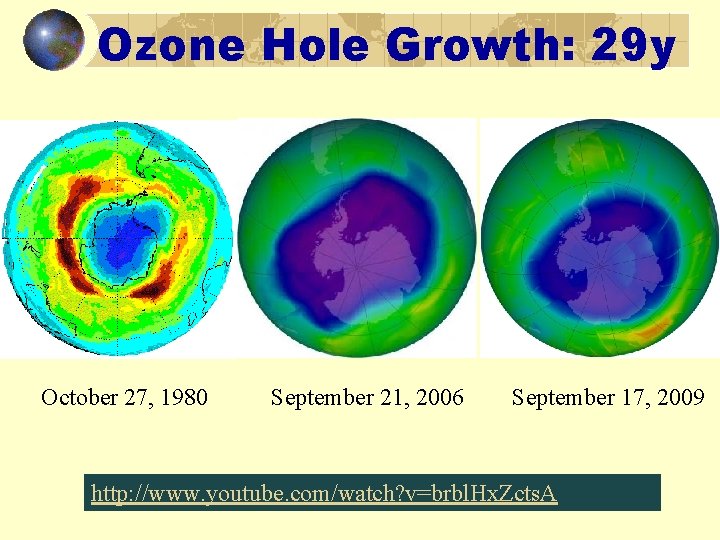 Ozone Hole Growth: 29y

October 27, 1980

September 21, 2006

September 17, 2009

http://www.youtube.com/watch?v=brblHxZctsA